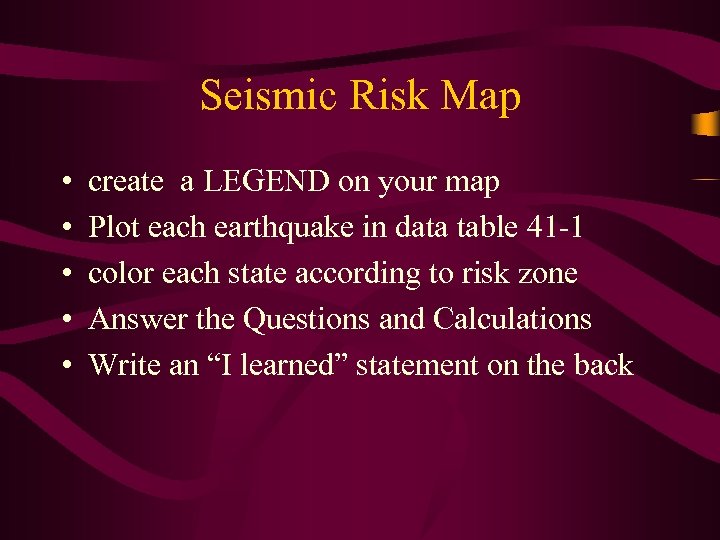 Seismic Risk Map

• create a LEGEND on your map
• Plot each earthquake in data table 41-1
• color each state according to risk zone
• Answer the Questions and Calculations
• Write an “I learned” statement on the back